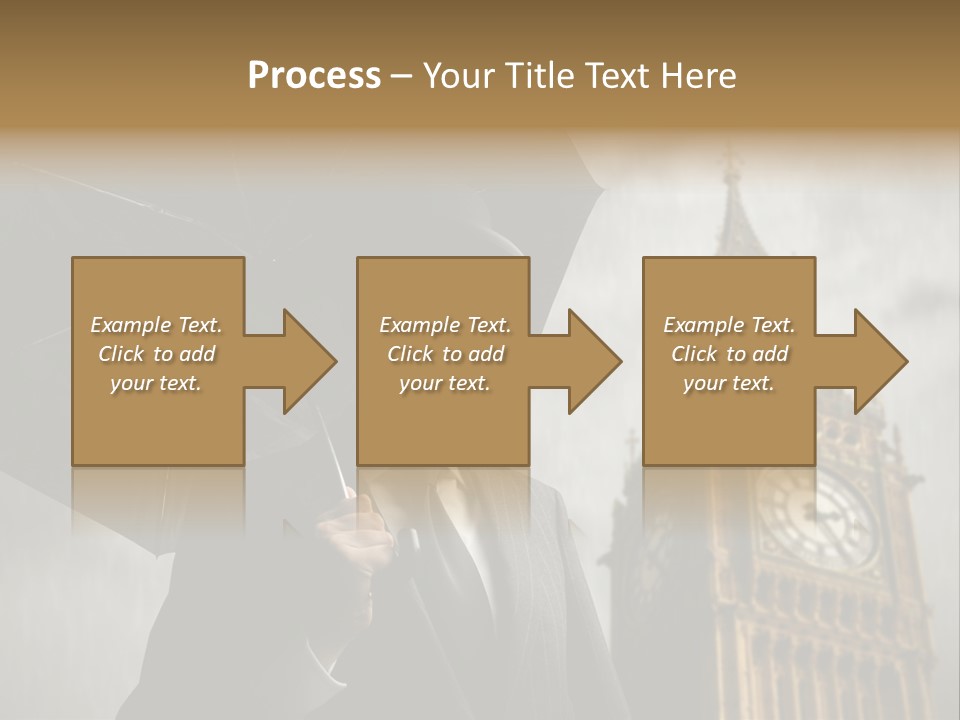 Process – Your Title Text Here

Example Text. Click to add your text.

Example Text. Click to add your text.

Example Text. Click to add your text.